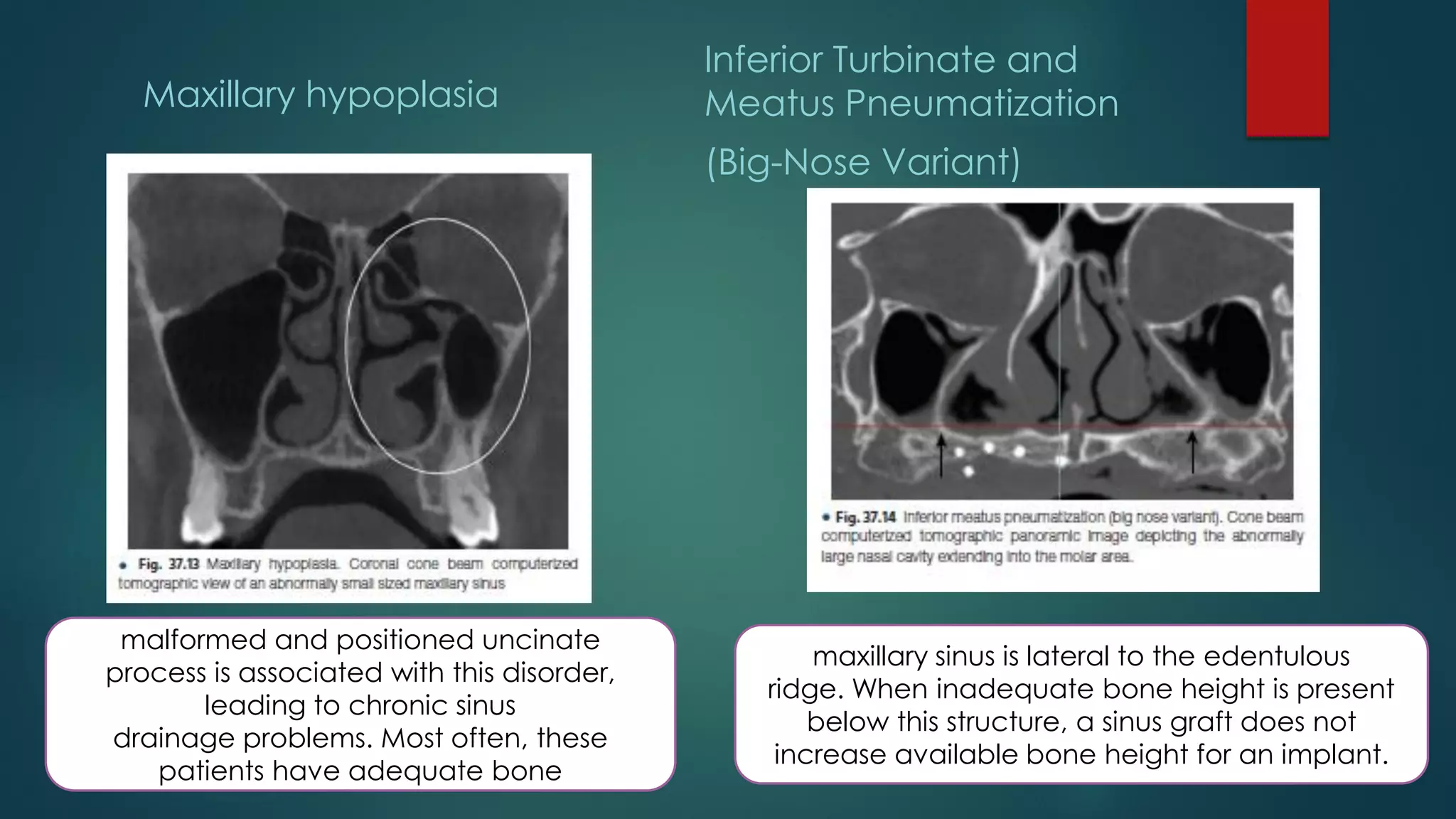 Maxillary hypoplasia

• Fig. 37.13 Maxillary hypoplasia. Coronal cone beam computerized tomographic view of an abnormally small sized maxillary sinus

malformed and positioned uncinate process is associated with this disorder, leading to chronic sinus drainage problems. Most often, these patients have adequate bone

Inferior Turbinate and Meatus Pneumatization

(Big-Nose Variant)

• Fig. 37.14 Inferior meatus pneumatization (big nose variant). Cone beam computerized tomographic panoramic image depicting the abnormally large nasal cavity extending into the molar area.

maxillary sinus is lateral to the edentulous ridge. When inadequate bone height is present below this structure, a sinus graft does not increase available bone height for an implant.